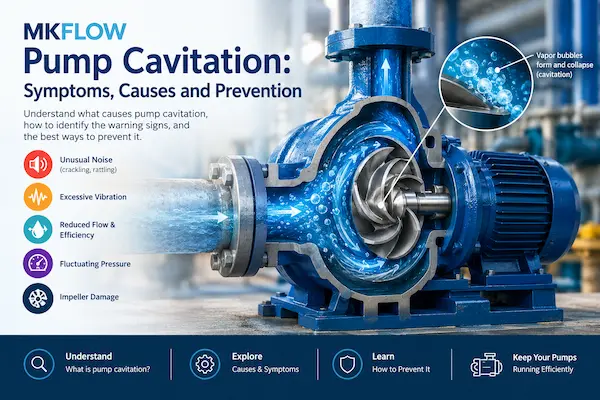 MKFLOW

Pump Cavitation:
Symptoms, Causes and Prevention

Understand what causes pump cavitation, how to identify the warning signs, and the best ways to prevent it.

Unusual Noise
(crackling, rattling)

Excessive Vibration

Reduced Flow & Efficiency

Fluctuating Pressure

Impeller Damage

Vapor bubbles form and collapse (cavitation)

Understand
What is pump cavitation?

Explore
Causes & Symptoms

Learn
How to Prevent It

Keep Your Pumps
Running Efficiently